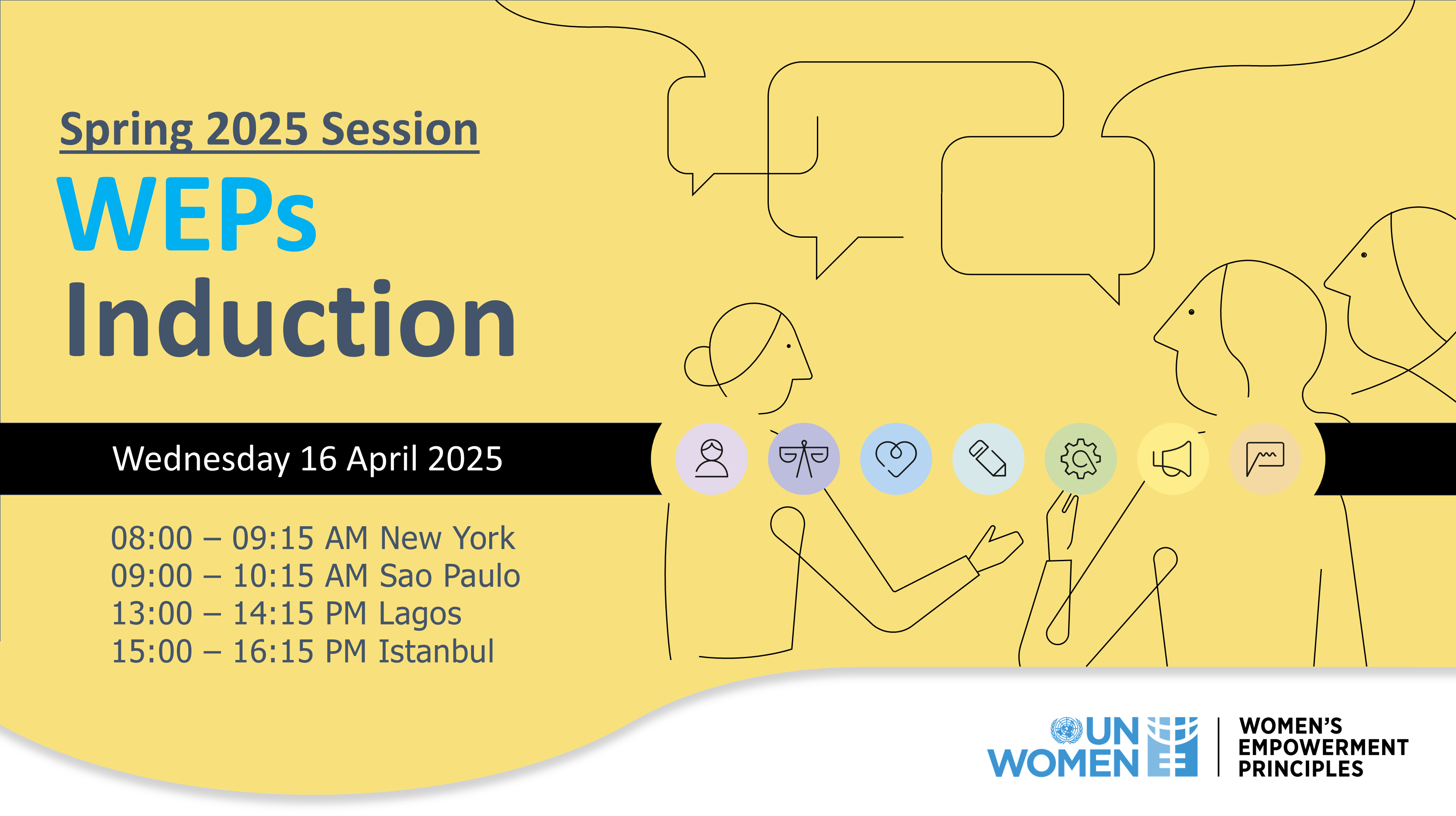 Spring 2025 Session

WEPs Induction

Wednesday 16 April 2025

08:00 – 09:15 AM New York
09:00 – 10:15 AM Sao Paulo
13:00 – 14:15 PM Lagos
15:00 – 16:15 PM Istanbul

UN WOMEN

WOMEN'S EMPOWERMENT PRINCIPLES